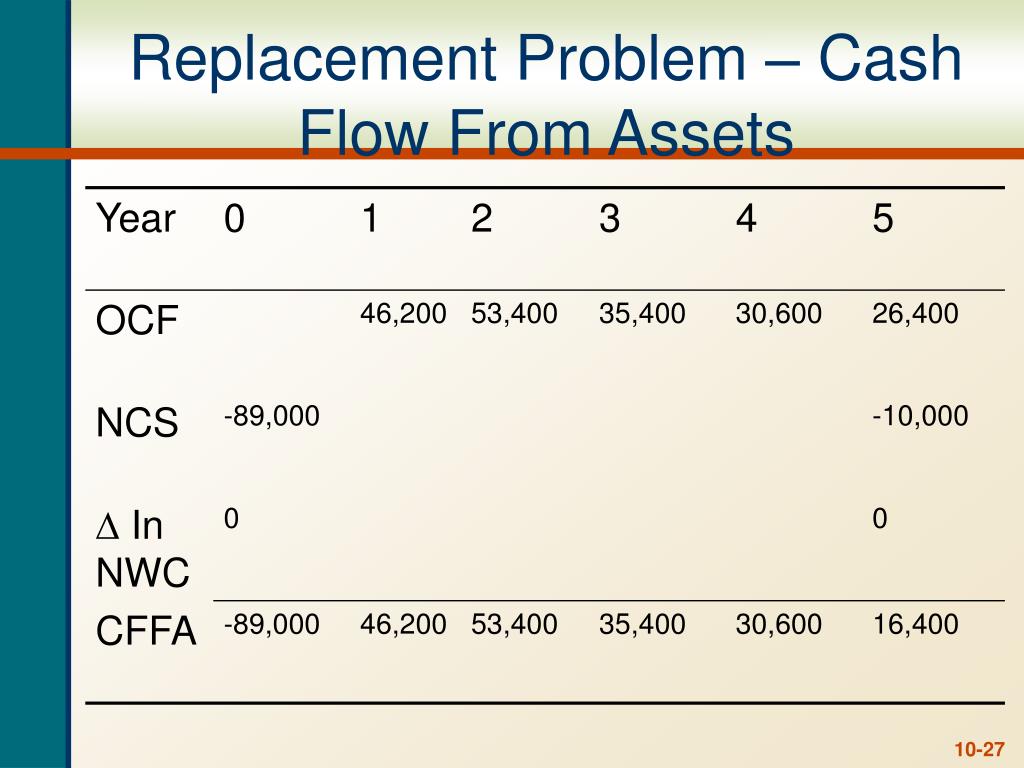 Replacement Problem – Cash Flow From Assets

| Year | 0 | 1 | 2 | 3 | 4 | 5 |
|---|---|---|---|---|---|---|
| OCF | | 46,200 | 53,400 | 35,400 | 30,600 | 26,400 |
| NCS | -89,000 | | | | | -10,000 |
| $\Delta$ In NWC | 0 | | | | | 0 |
| CFFA | -89,000 | 46,200 | 53,400 | 35,400 | 30,600 | 16,400 |

10-27